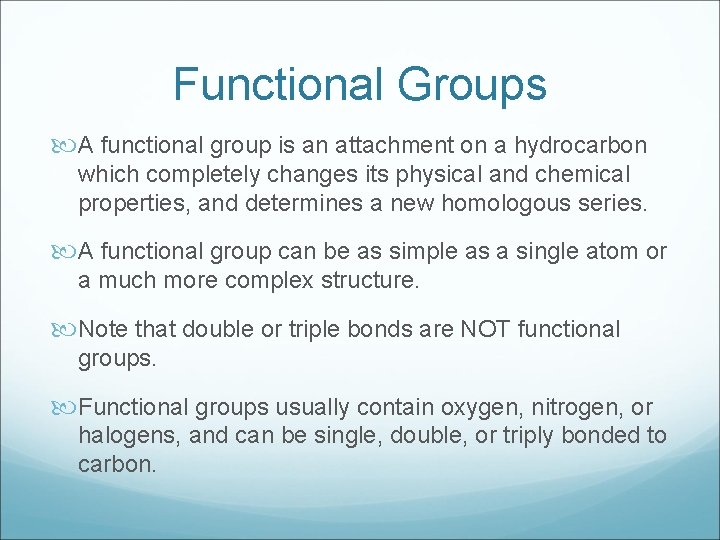 Functional Groups

A functional group is an attachment on a hydrocarbon which completely changes its physical and chemical properties, and determines a new homologous series.

A functional group can be as simple as a single atom or a much more complex structure.

Note that double or triple bonds are NOT functional groups.

Functional groups usually contain oxygen, nitrogen, or halogens, and can be single, double, or triply bonded to carbon.